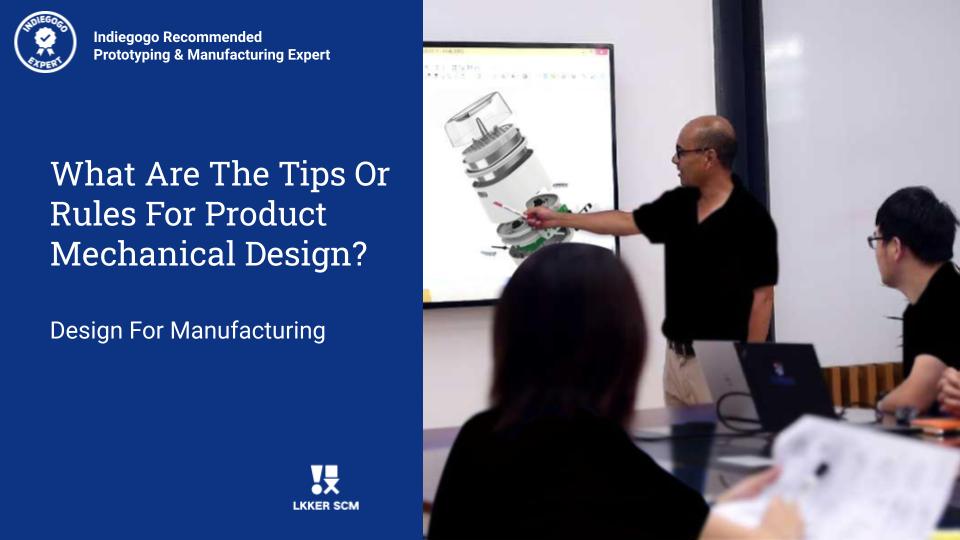 INDIEGOGO EXPERT

Indiegogo Recommended
Prototyping & Manufacturing Expert

What Are The Tips Or Rules For Product Mechanical Design?

Design For Manufacturing

LKKER SCM